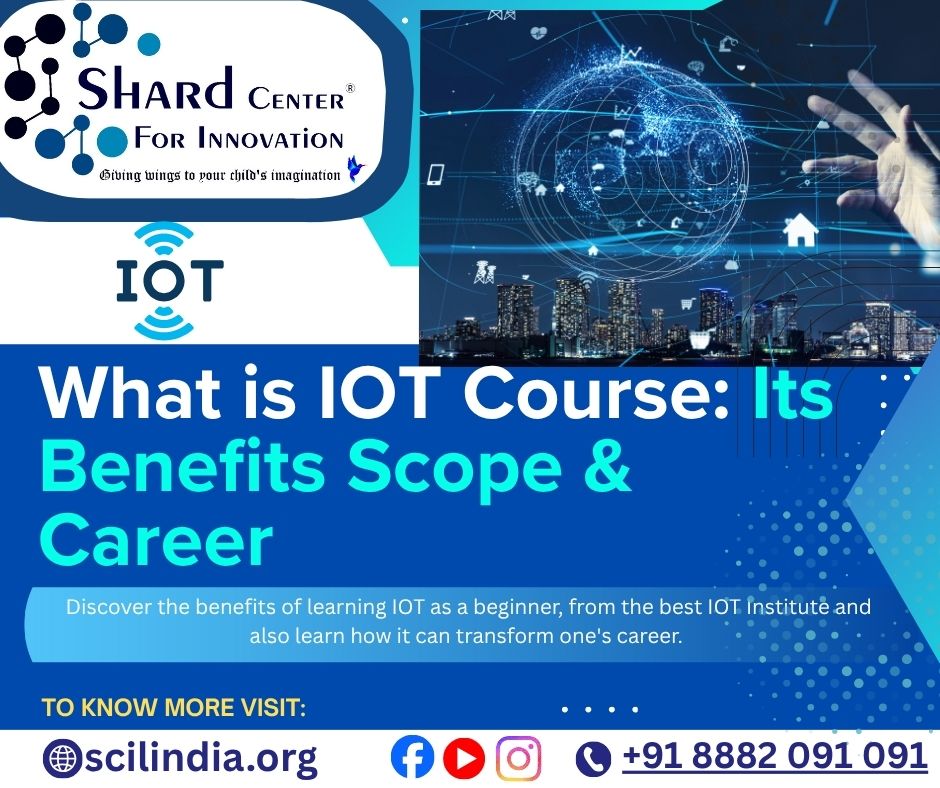 SHARD CENTER®
FOR INNOVATION
Giving wings to your child's imagination

IOT

What is IOT Course: Its Benefits Scope & Career

Discover the benefits of learning IOT as a beginner, from the best IOT Institute and also learn how it can transform one's career.

TO KNOW MORE VISIT:

scilindia.org

+91 8882 091 091